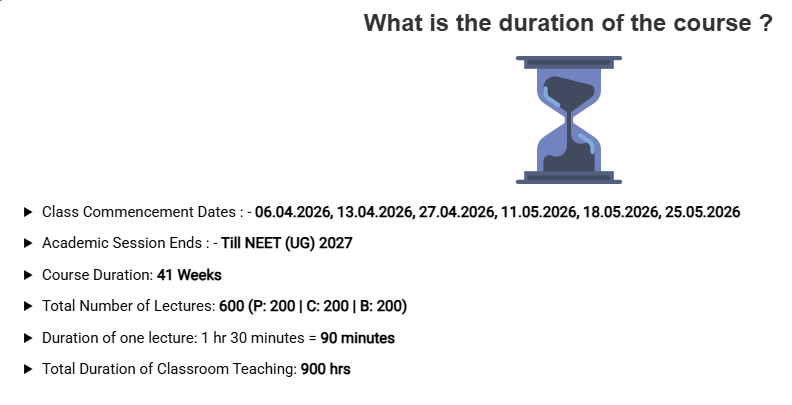 What is the duration of the course ?

▶ Class Commencement Dates : - 06.04.2026, 13.04.2026, 27.04.2026, 11.05.2026, 18.05.2026, 25.05.2026

▶ Academic Session Ends : - Till NEET (UG) 2027

▶ Course Duration: 41 Weeks

▶ Total Number of Lectures: 600 (P: 200 | C: 200 | B: 200)

▶ Duration of one lecture: 1 hr 30 minutes = 90 minutes

▶ Total Duration of Classroom Teaching: 900 hrs